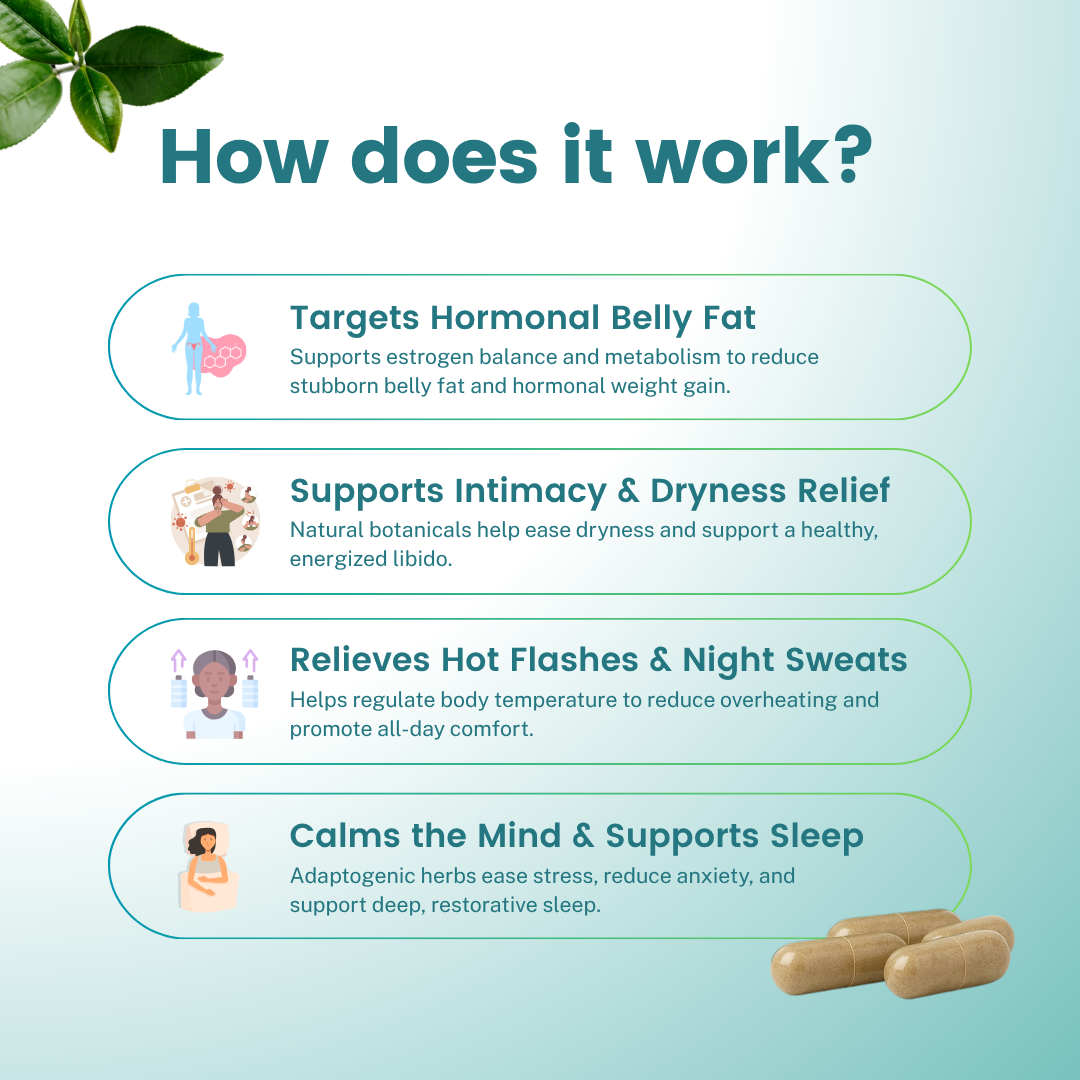 How does it work?

Targets Hormonal Belly Fat
Supports estrogen balance and metabolism to reduce stubborn belly fat and hormonal weight gain.

Supports Intimacy & Dryness Relief
Natural botanicals help ease dryness and support a healthy, energized libido.

Relieves Hot Flashes & Night Sweats
Helps regulate body temperature to reduce overheating and promote all-day comfort.

Calms the Mind & Supports Sleep
Adaptogenic herbs ease stress, reduce anxiety, and support deep, restorative sleep.